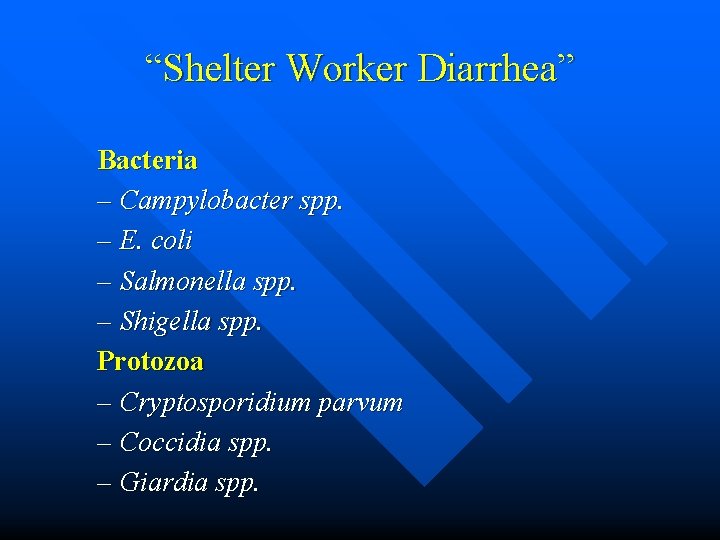 “Shelter Worker Diarrhea”

Bacteria
– Campylobacter spp.
– E. coli
– Salmonella spp.
– Shigella spp.
Protozoa
– Cryptosporidium parvum
– Coccidia spp.
– Giardia spp.